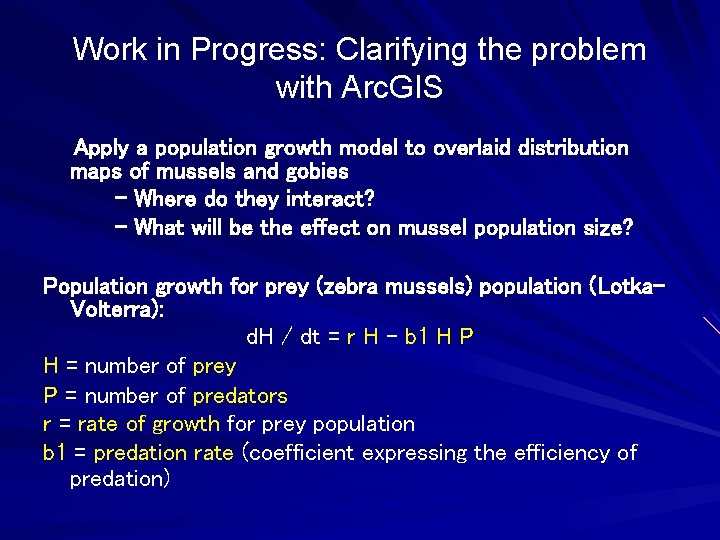 Work in Progress: Clarifying the problem with ArcGIS

Apply a population growth model to overlaid distribution maps of mussels and gobies

– Where do they interact?

– What will be the effect on mussel population size?

Population growth for prey (zebra mussels) population (Lotka-Volterra):

dH / dt = r H – b1 H P

H = number of prey

P = number of predators

r = rate of growth for prey population

b1 = predation rate (coefficient expressing the efficiency of predation)